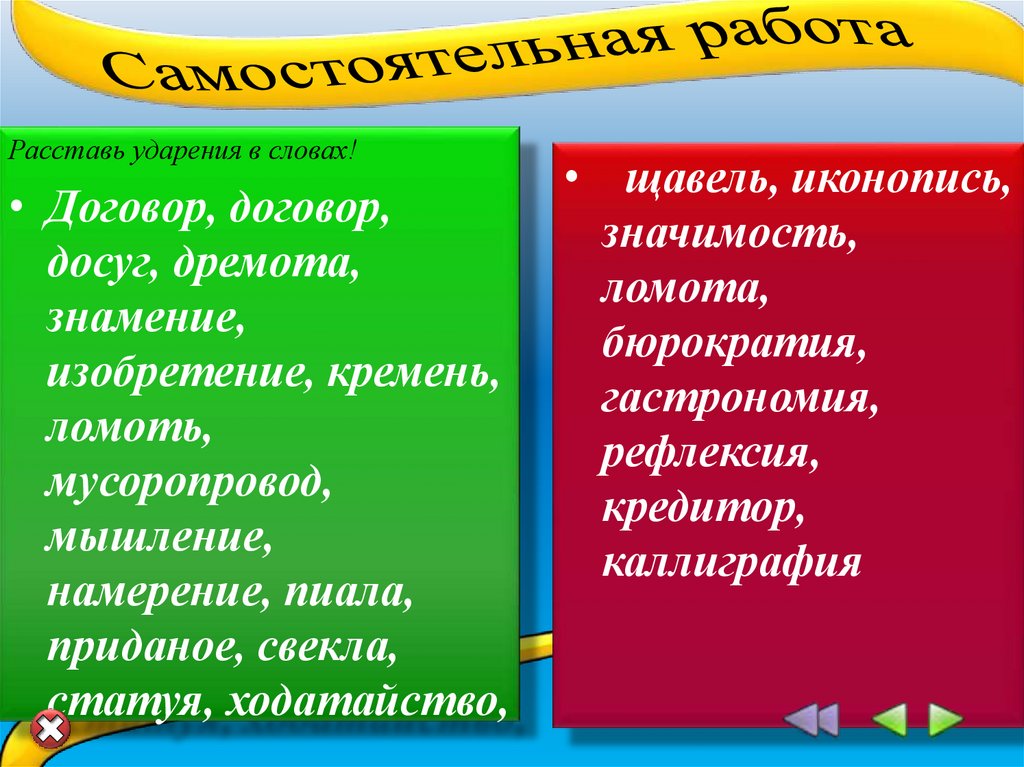 Самостоятельная работа

Расставь ударения в словах!

• Договор, договор, досуг, дремота, знамение, изобретение, кремень, ломоть, мусоропровод, мышление, намерение, пиала, приданое, свекла, статуя, ходатайство,

• щавель, иконопись, значимость, ломота, бюрократия, гастрономия, рефлексия, кредитор, каллиграфия